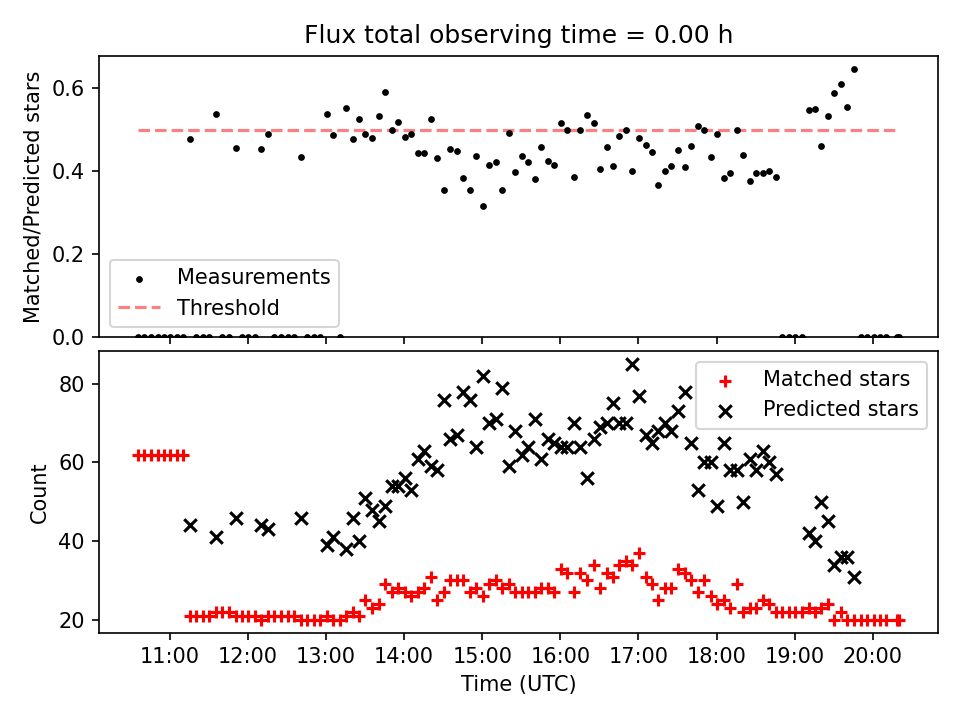 Flux total observing time = 0.00 h

Matched/Predicted stars

0.6
0.4
0.2
0.0

Measurements
Threshold

Count

80
60
40
20

Matched stars
Predicted stars

11:00 12:00 13:00 14:00 15:00 16:00 17:00 18:00 19:00 20:00

Time (UTC)